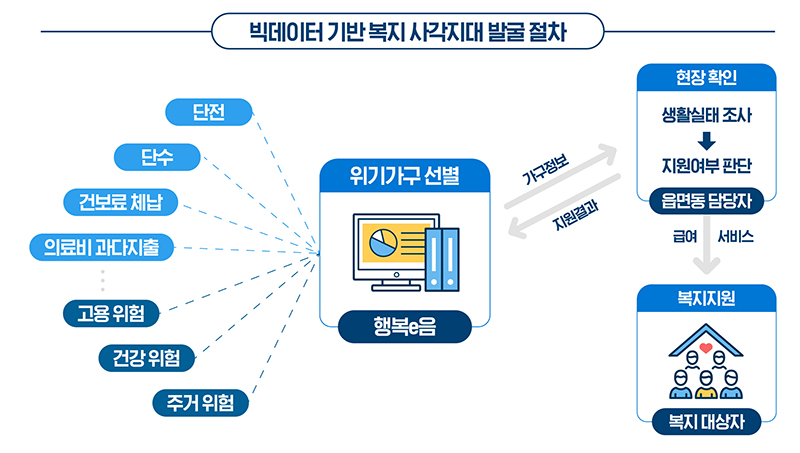 빅데이터 기반 복지 사각지대 발굴 절차

단전

단수

건보료 체납

의료비 과다지출

고용 위험

건강 위험

주거 위험

위기가구 선별

행복e음

가구정보

지원결과

현장 확인

생활실태 조사

지원여부 판단

읍면동 담당자

급여

서비스

복지지원

복지 대상자